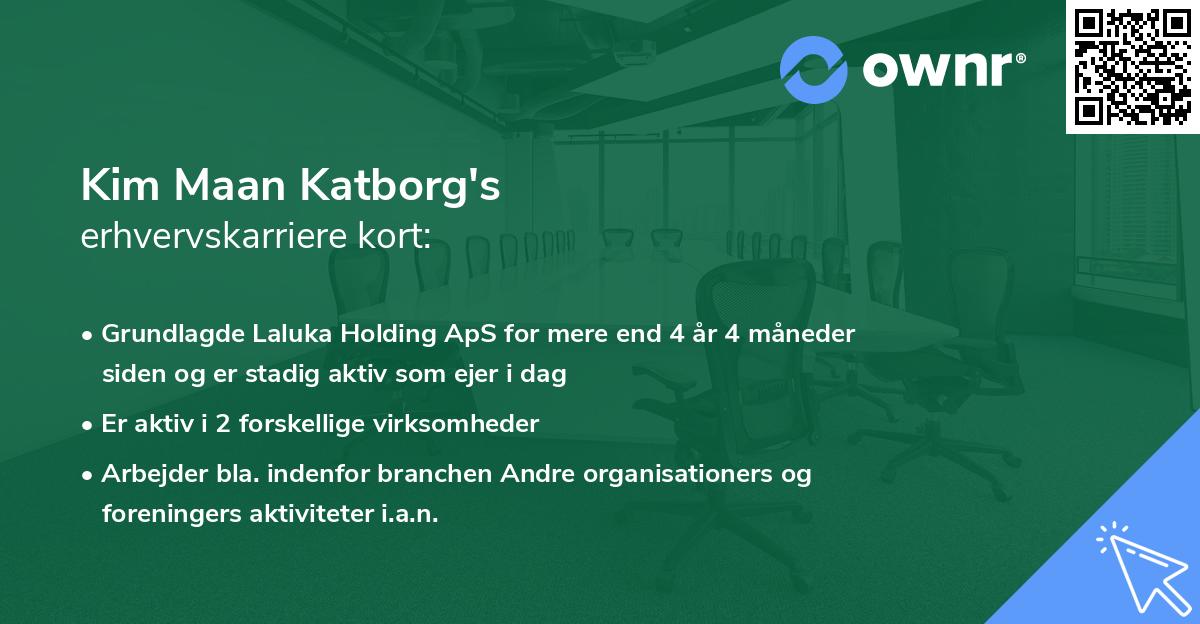 ownr®

Kim Maan Katborg's
erhvervskarriere kort:

• Grundlagde Laluka Holding ApS for mere end 4 år 4 måneder siden og er stadig aktiv som ejer i dag

• Er aktiv i 2 forskellige virksomheder

• Arbejder bla. indenfor branchen Andre organisationers og foreningers aktiviteter i.a.n.